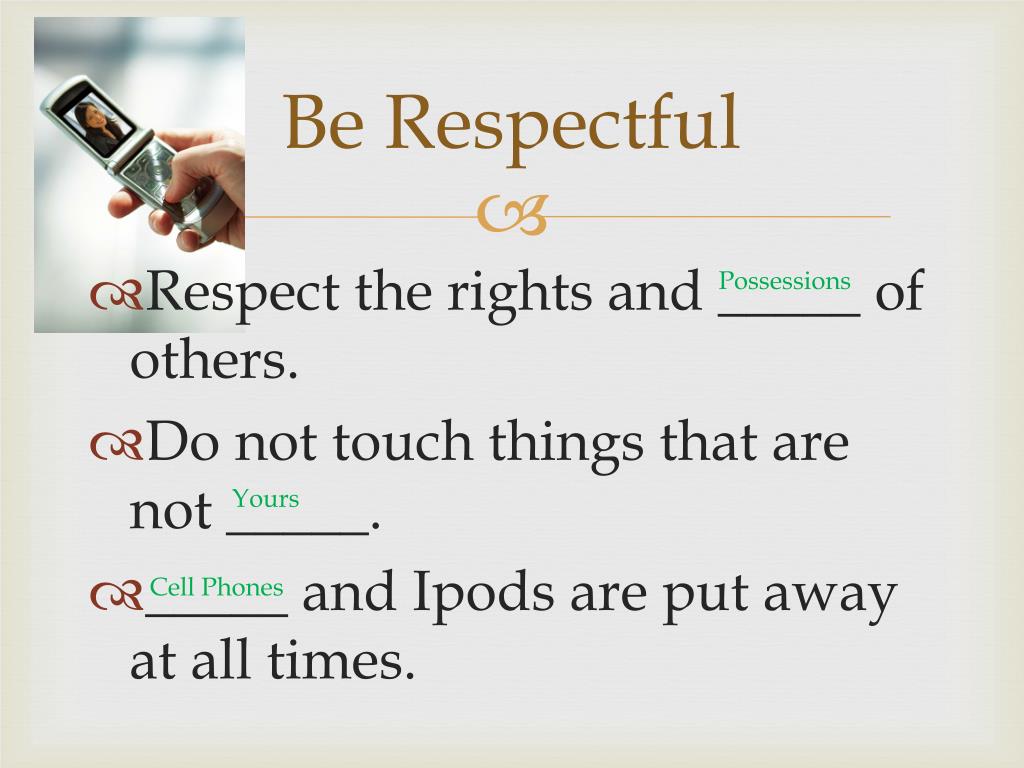 Be Respectful

Respect the rights and Possessions _____ of others.

Do not touch things that are not Yours _____.

Cell Phones _____ and Ipods are put away at all times.